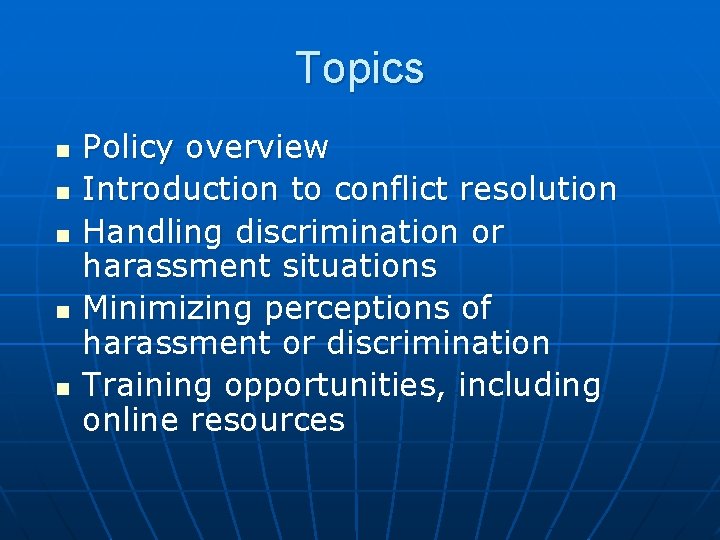 Topics

- Policy overview
- Introduction to conflict resolution
- Handling discrimination or harassment situations
- Minimizing perceptions of harassment or discrimination
- Training opportunities, including online resources